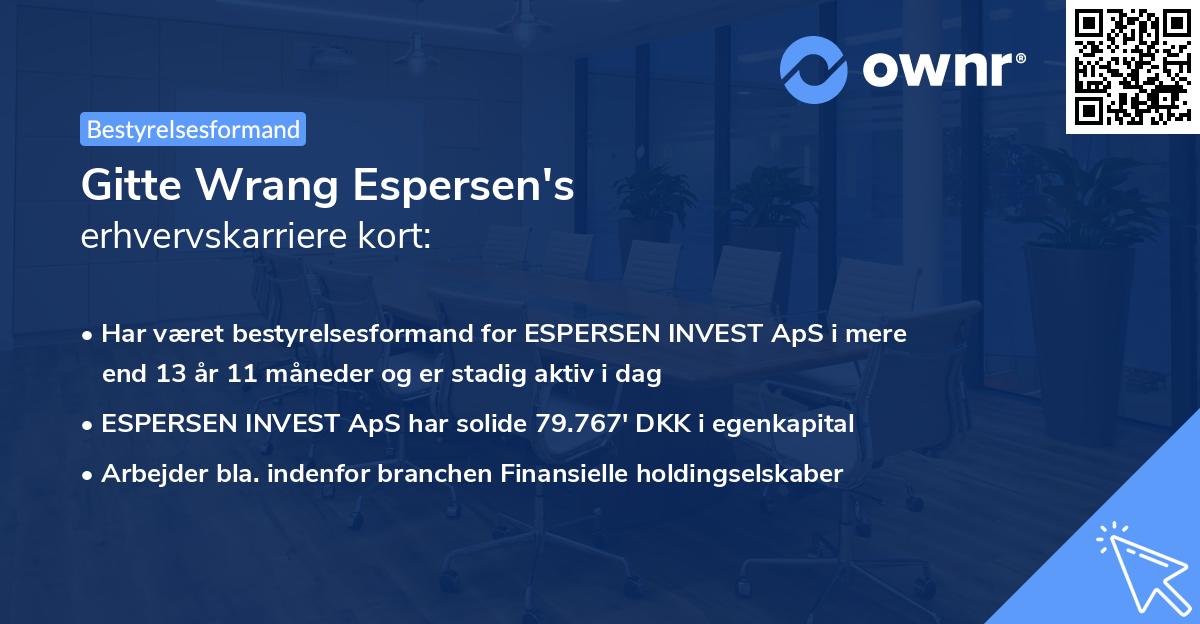 ownr®

Bestyrelsesformand

Gitte Wrang Espersen's
erhvervskarriere kort:

• Har været bestyrelsesformand for ESPERSEN INVEST ApS i mere end 13 år 11 måneder og er stadig aktiv i dag
• ESPERSEN INVEST ApS har solide 79.767' DKK i egenkapital
• Arbejder bla. indenfor branchen Finansielle holdingselskaber